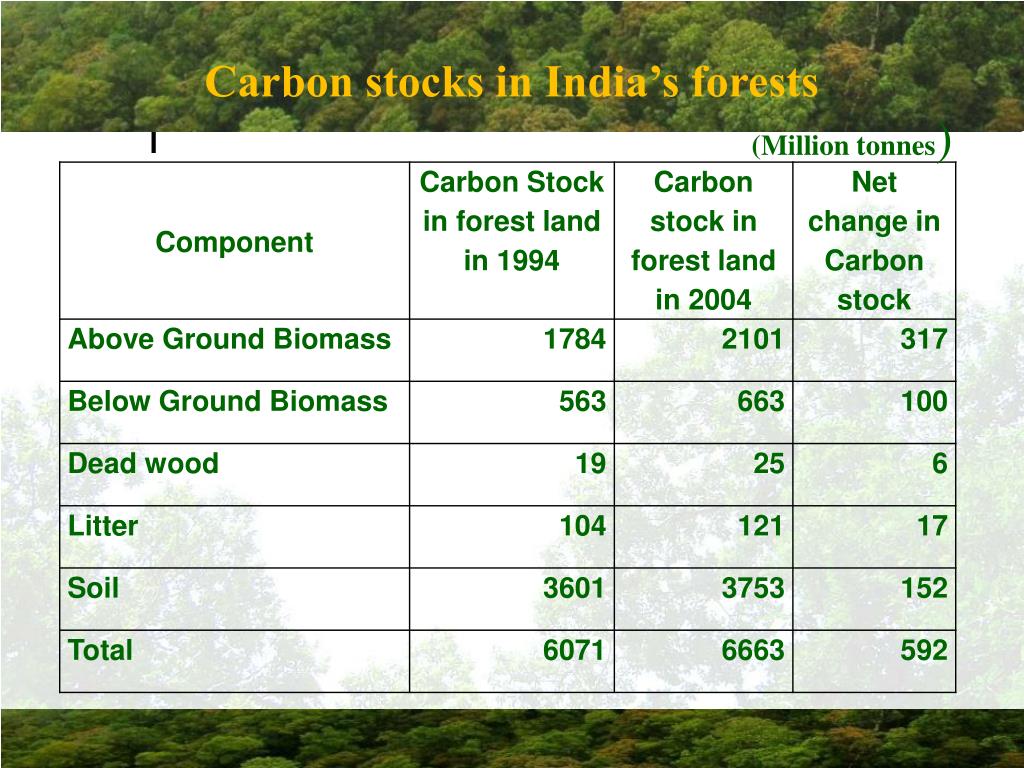 Carbon stocks in India's forests

I

(Million tonnes)

| Component | Carbon Stock in forest land in 1994 | Carbon stock in forest land in 2004 | Net change in Carbon stock |
|---|---|---|---|
| Above Ground Biomass | 1784 | 2101 | 317 |
| Below Ground Biomass | 563 | 663 | 100 |
| Dead wood | 19 | 25 | 6 |
| Litter | 104 | 121 | 17 |
| Soil | 3601 | 3753 | 152 |
| Total | 6071 | 6663 | 592 |